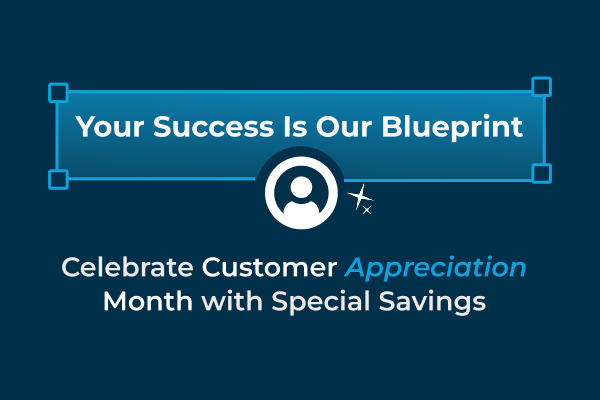 Your Success Is Our Blueprint

Celebrate Customer Appreciation Month with Special Savings